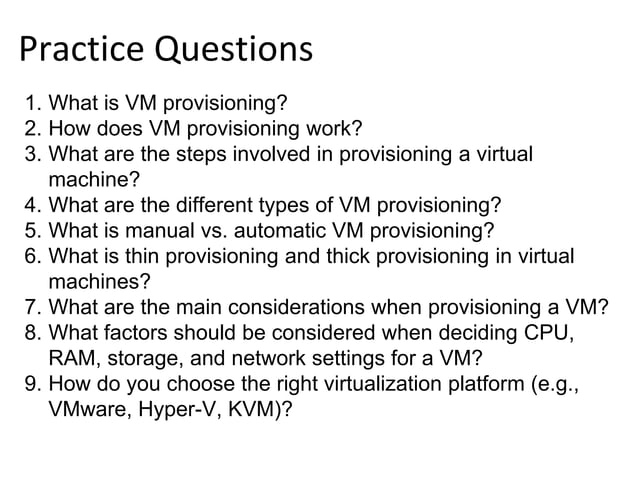 Practice Questions

1. What is VM provisioning?
2. How does VM provisioning work?
3. What are the steps involved in provisioning a virtual machine?
4. What are the different types of VM provisioning?
5. What is manual vs. automatic VM provisioning?
6. What is thin provisioning and thick provisioning in virtual machines?
7. What are the main considerations when provisioning a VM?
8. What factors should be considered when deciding CPU, RAM, storage, and network settings for a VM?
9. How do you choose the right virtualization platform (e.g., VMware, Hyper-V, KVM)?